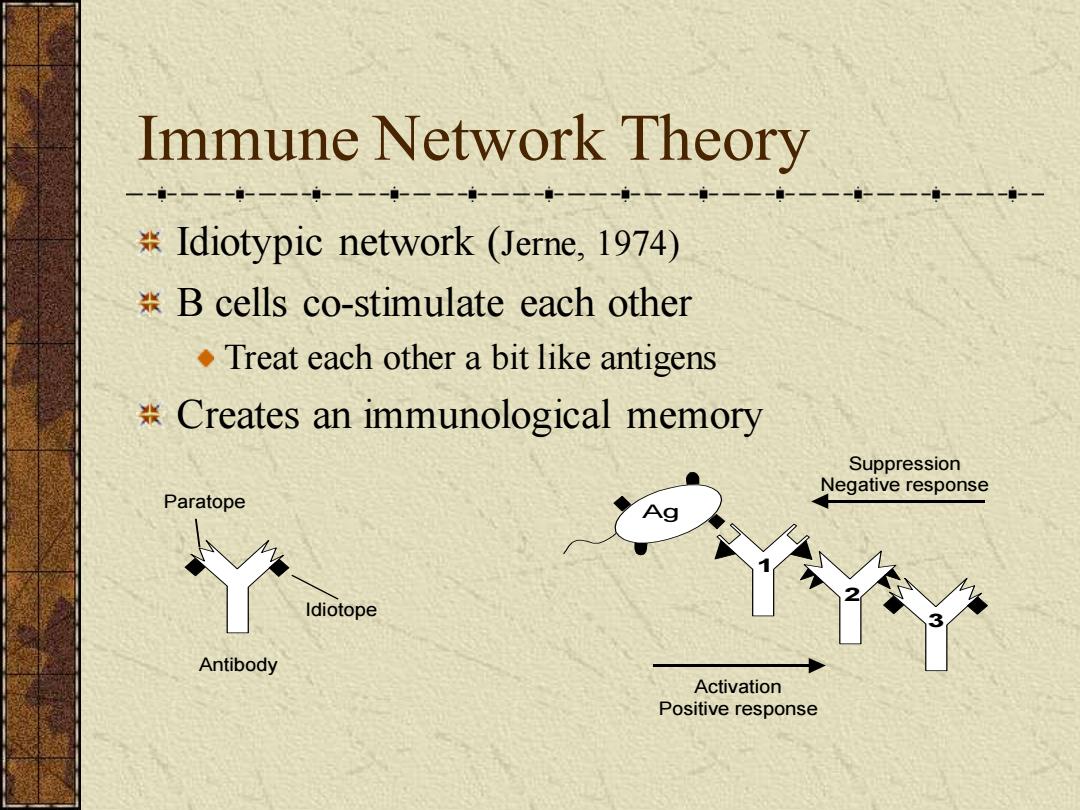 Immune Network Theory

Idiotypic network (Jerne, 1974)

B cells co-stimulate each other

Treat each other a bit like antigens

Creates an immunological memory

Paratope

Idiotope

Antibody

Suppression
Negative response

Ag

1

2

3

Activation
Positive response